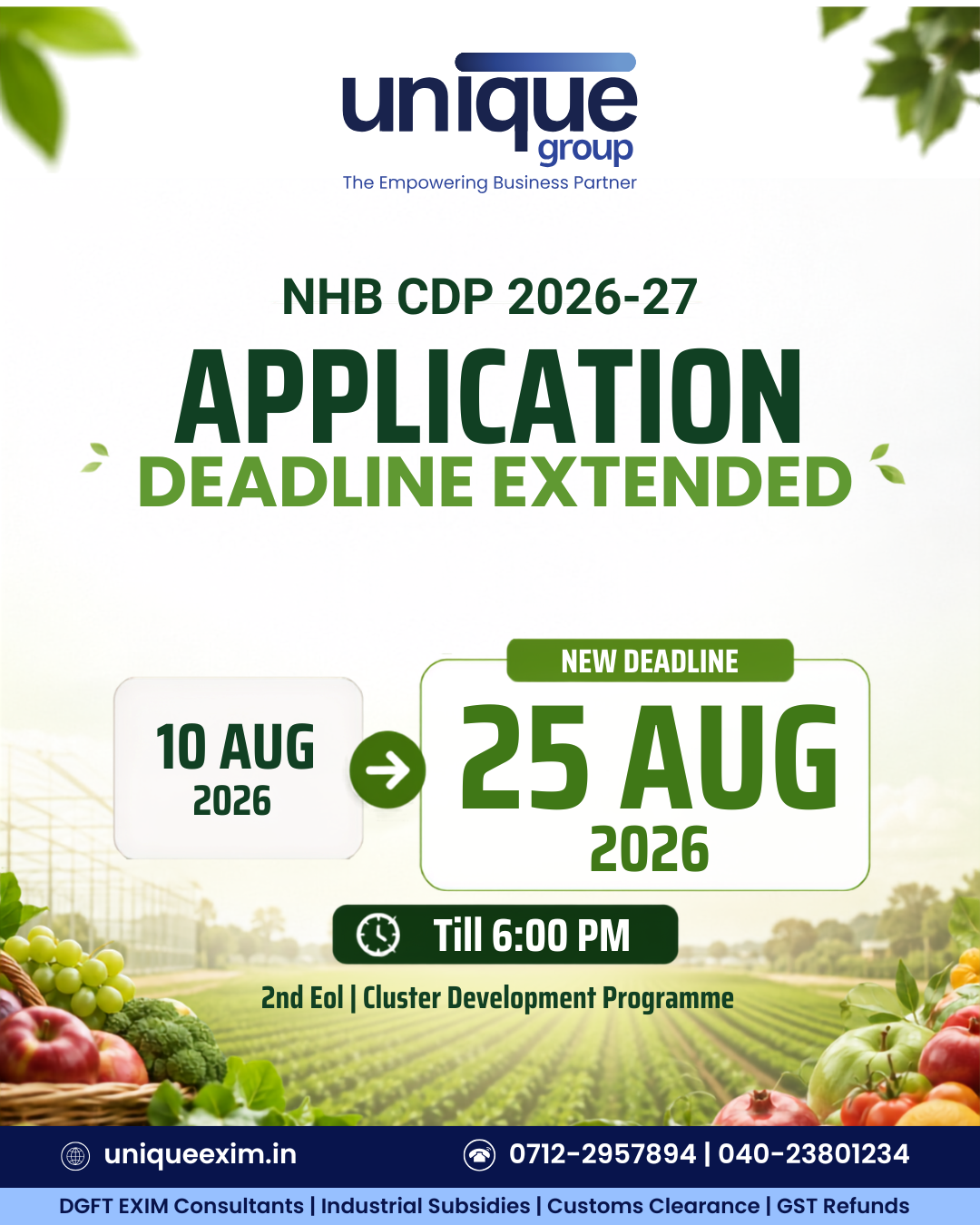 unique group
The Empowering Business Partner

NHB CDP 2026-27
APPLICATION
DEADLINE EXTENDED

10 AUG
2026

NEW DEADLINE
25 AUG
2026

Till 6:00 PM

2nd EoI | Cluster Development Programme

uniqueexim.in
0712-2957894 | 040-23801234

DGFT EXIM Consultants | Industrial Subsidies | Customs Clearance | GST Refunds